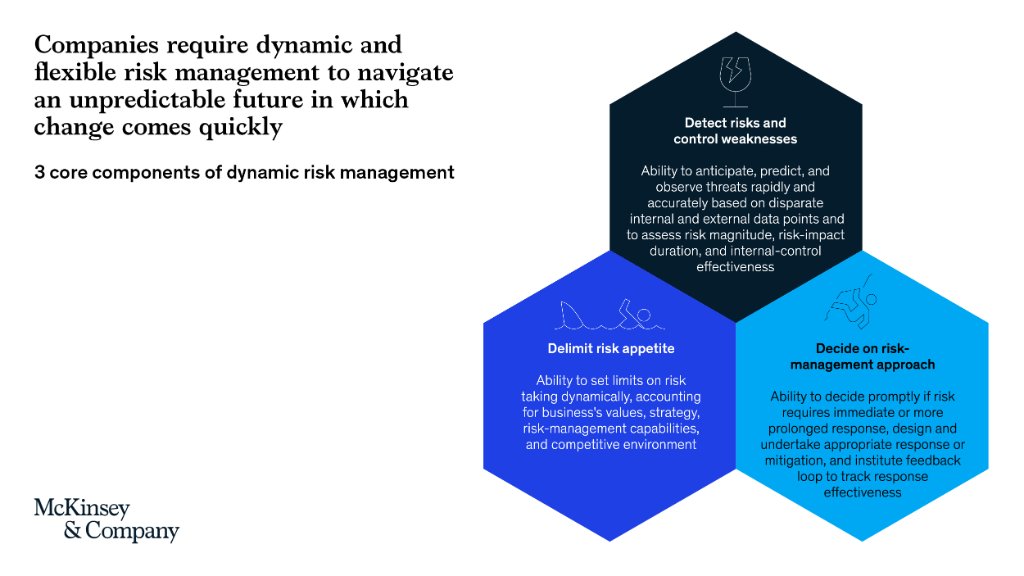 Companies require dynamic and flexible risk management to navigate an unpredictable future in which change comes quickly

3 core components of dynamic risk management

Detect risks and control weaknesses

Ability to anticipate, predict, and observe threats rapidly and accurately based on disparate internal and external data points and to assess risk magnitude, risk-impact duration, and internal-control effectiveness

Delimit risk appetite

Ability to set limits on risk taking dynamically, accounting for business's values, strategy, risk-management capabilities, and competitive environment

Decide on risk-management approach

Ability to decide promptly if risk requires immediate or more prolonged response, design and undertake appropriate response or mitigation, and institute feedback loop to track response effectiveness

McKinsey & Company